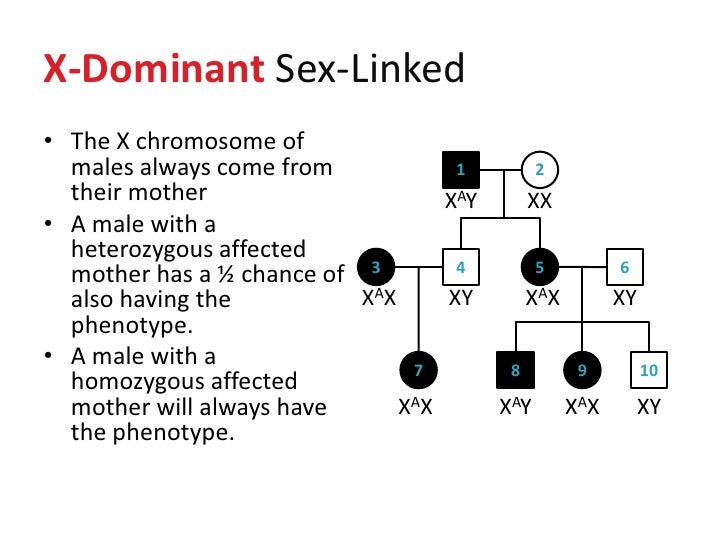 X-Dominant Sex-Linked

• The X chromosome of males always come from their mother
• A male with a heterozygous affected mother has a ½ chance of also having the phenotype.
• A male with a homozygous affected mother will always have the phenotype.

1
$X^AY$
2
XX
3
$X^AX$
4
XY
5
$X^AX$
6
XY
7
$X^AX$
8
$X^AY$
9
$X^AX$
10
XY